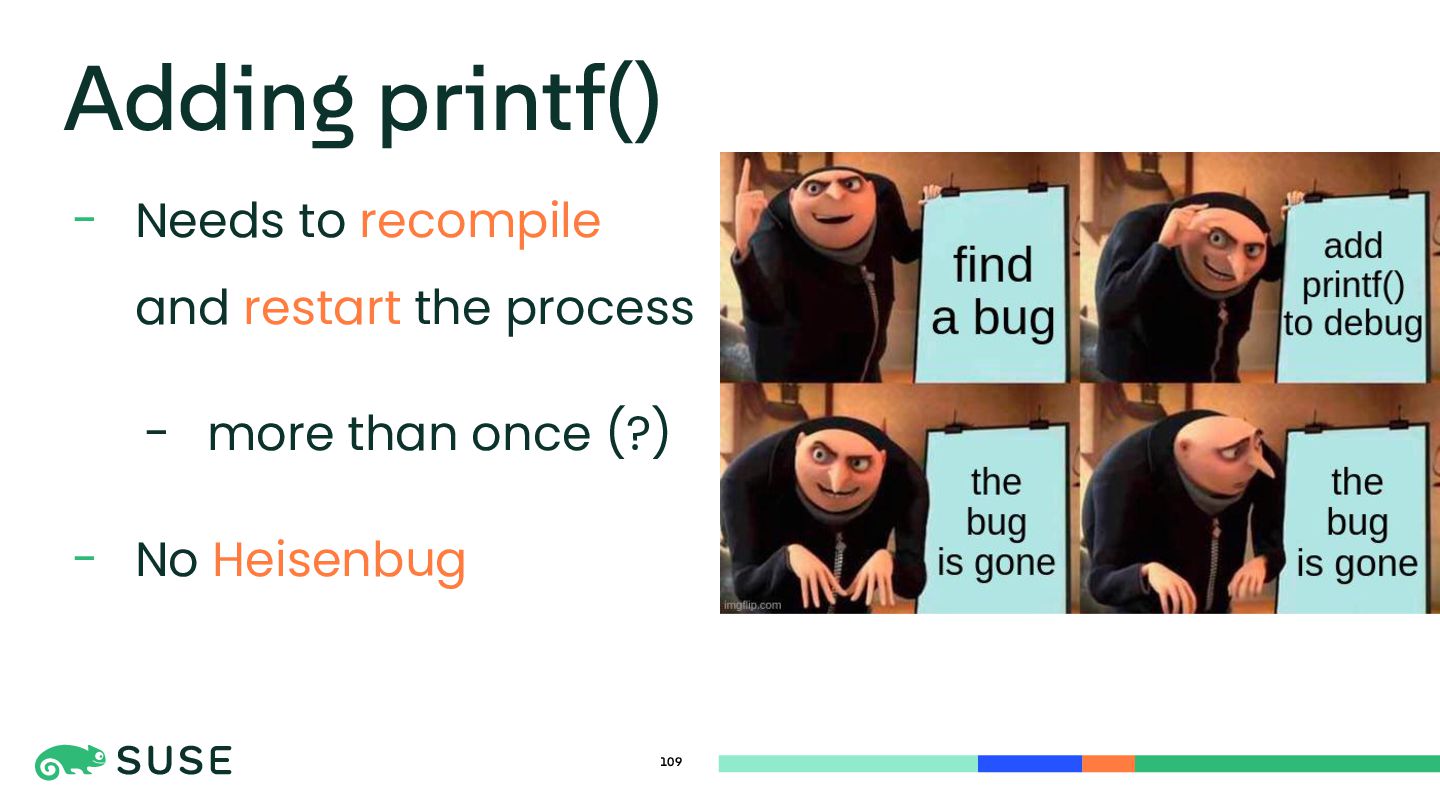 Adding printf()

- Needs to recompile and restart the process

- more than once (?)

- No Heisenbug

find a bug

add printf() to debug

the bug is gone

the bug is gone

imgflip.com

SUSE

109